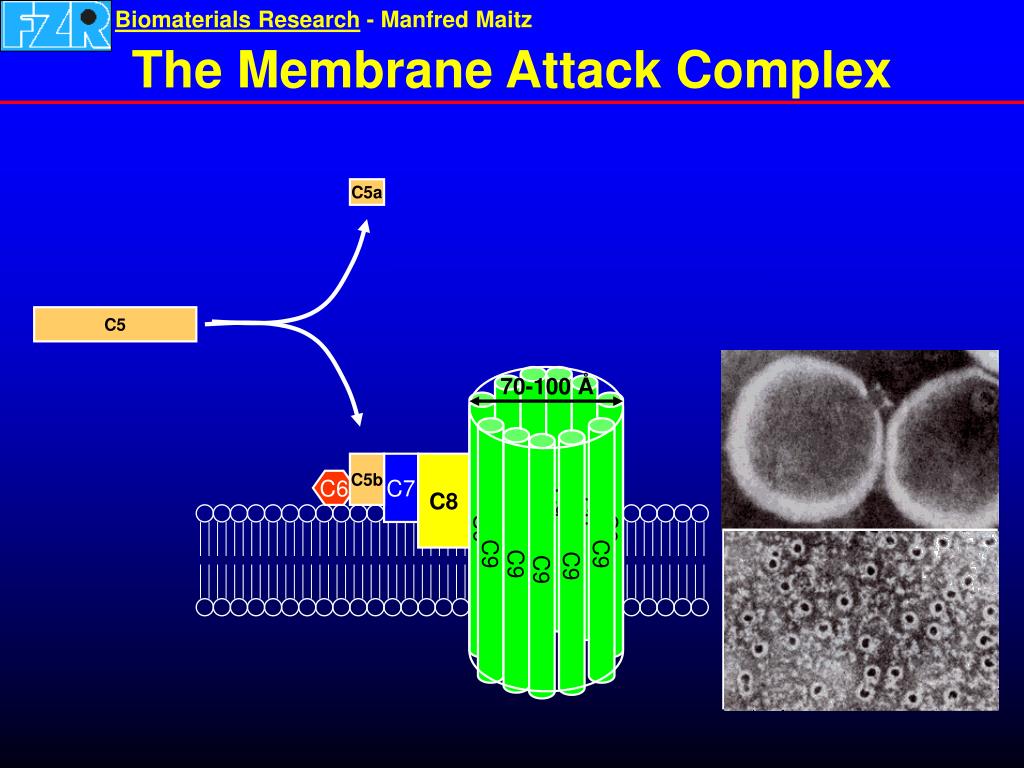 FZR

Biomaterials Research - Manfred Maitz

The Membrane Attack Complex

C5a

C5

70-100 Å

C6

C5b

C7

C8

C9

C9

C9

C9

C9